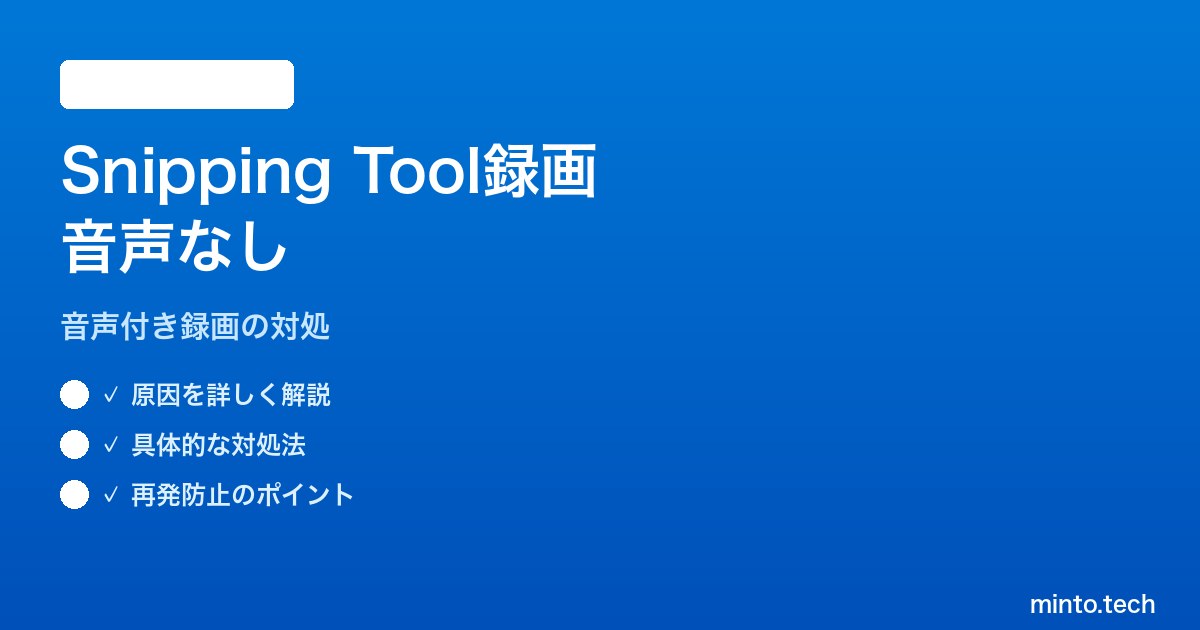 Snipping Tool録画
音声なし

音声付き録画の対処

✓ 原因を詳しく解説
✓ 具体的な対処法
✓ 再発防止のポイント

minto.tech